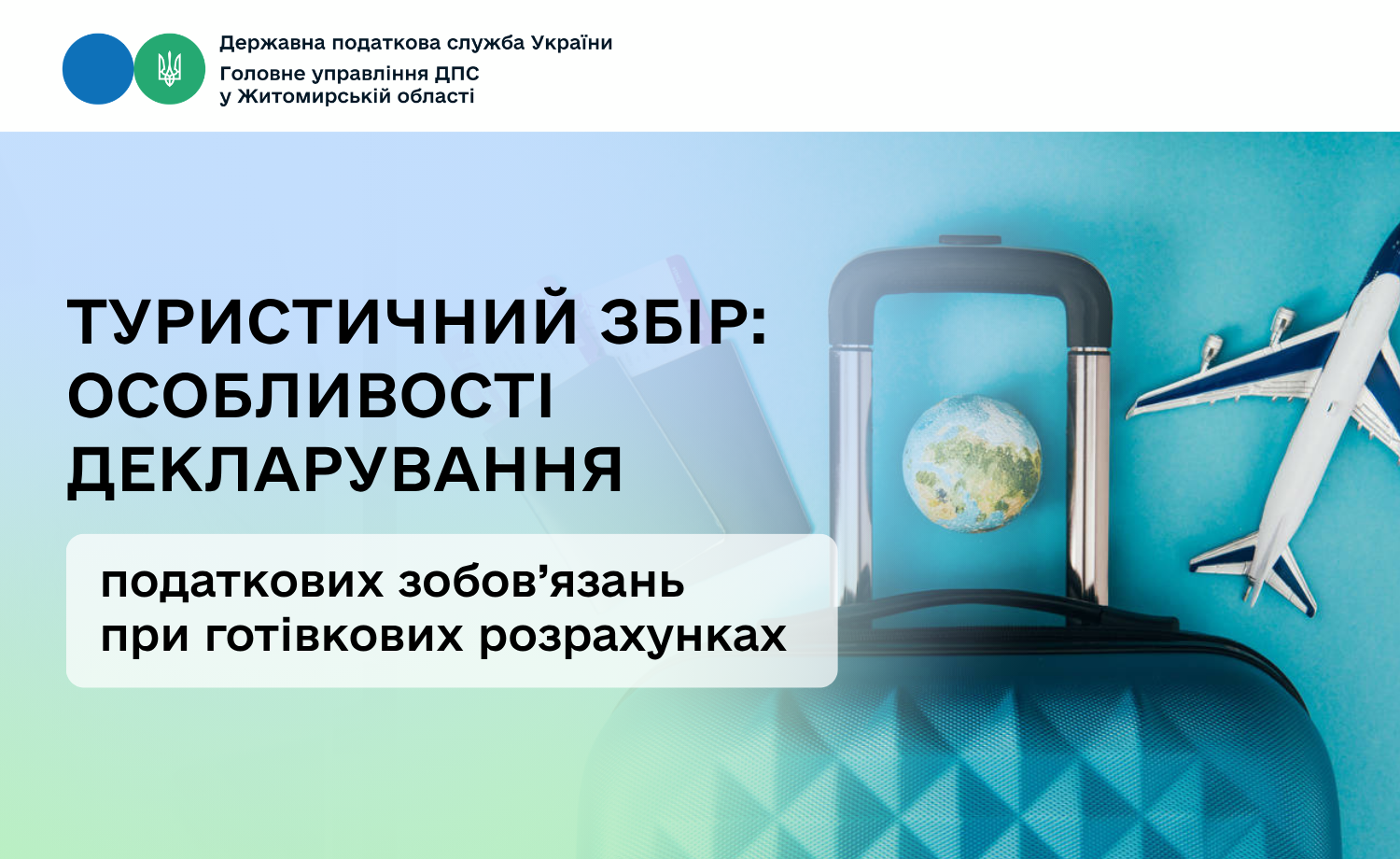 Державна податкова служба України
Головне управління ДПС
у Житомирській області

ТУРИСТИЧНИЙ ЗБІР:
ОСОБЛИВОСТІ
ДЕКЛАРУВАННЯ

податкових зобов’язань
при готівкових розрахунках